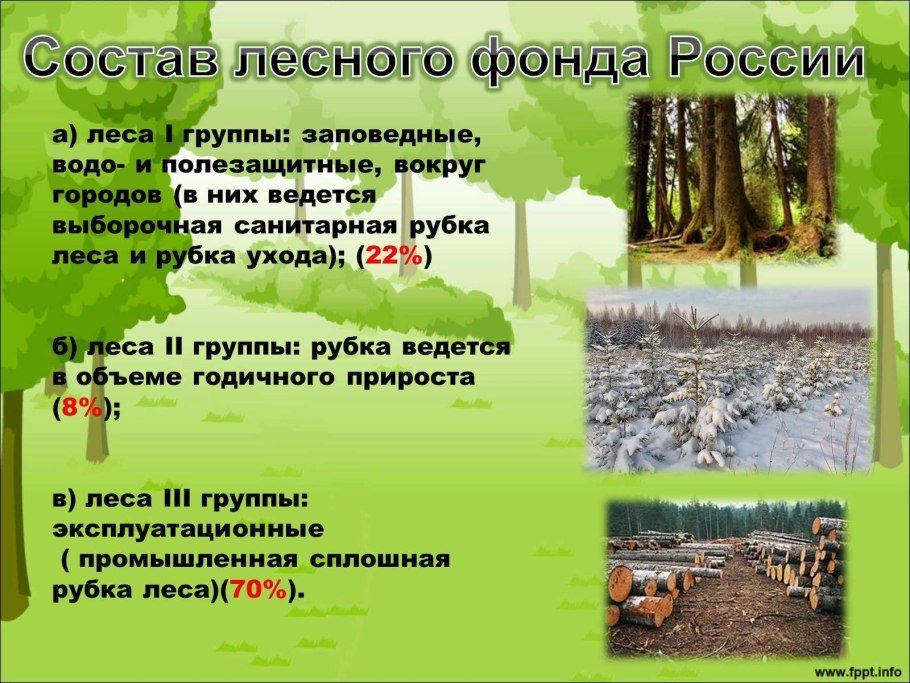 Состав лесного фонда России

а) леса I группы: заповедные, водо- и полезащитные, вокруг городов (в них ведется выборочная санитарная рубка леса и рубка ухода); (22%)

б) леса II группы: рубка ведется в объеме годичного прироста (8%);

в) леса III группы: эксплуатационные ( промышленная сплошная рубка леса)(70%).

www.fppt.info